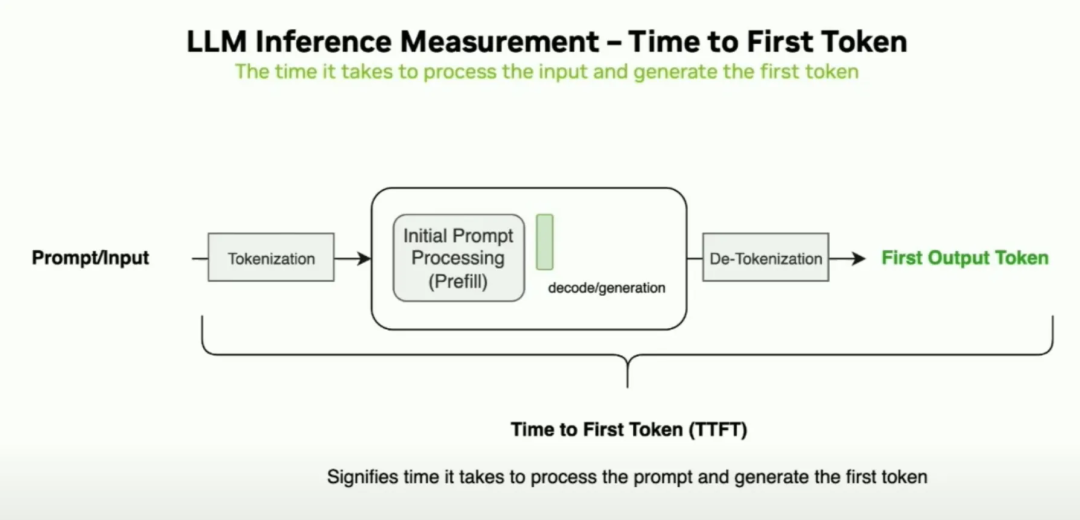 LLM Inference Measurement – Time to First Token

The time it takes to process the input and generate the first token

Prompt/Input

Tokenization

Initial Prompt Processing (Prefill)

decode/generation

De-Tokenization

First Output Token

Time to First Token (TTFT)

Signifies time it takes to process the prompt and generate the first token